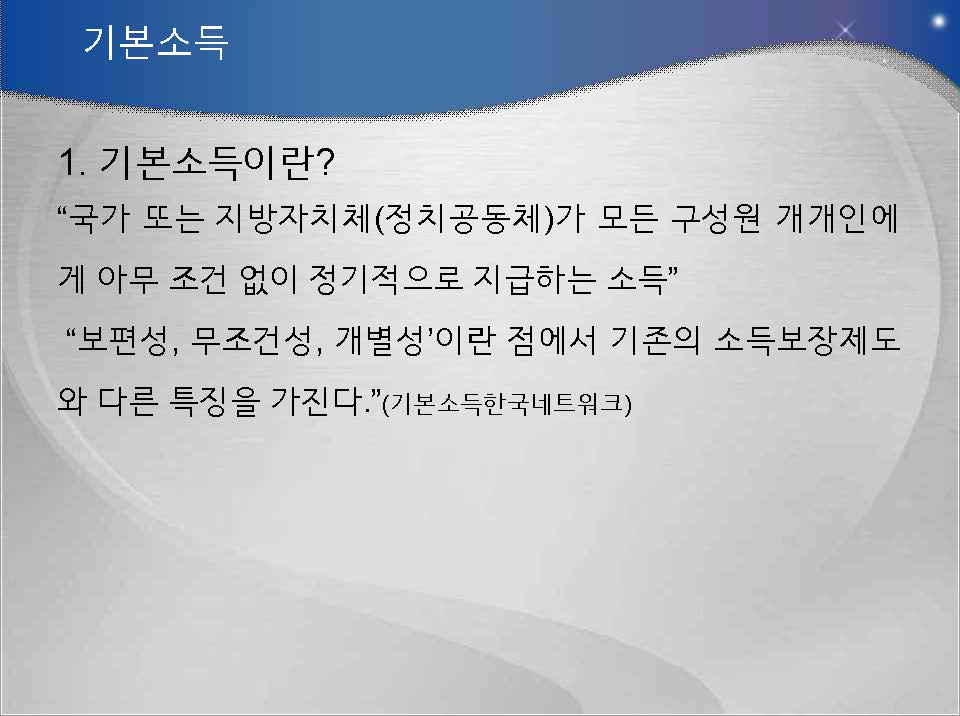 기본소득

1. 기본소득이란?

“국가 또는 지방자치체(정치공동체)가 모든 구성원 개개인에게 아무 조건 없이 정기적으로 지급하는 소득”

“보편성, 무조건성, 개별성’이란 점에서 기존의 소득보장제도와 다른 특징을 가진다.”(기본소득한국네트워크)